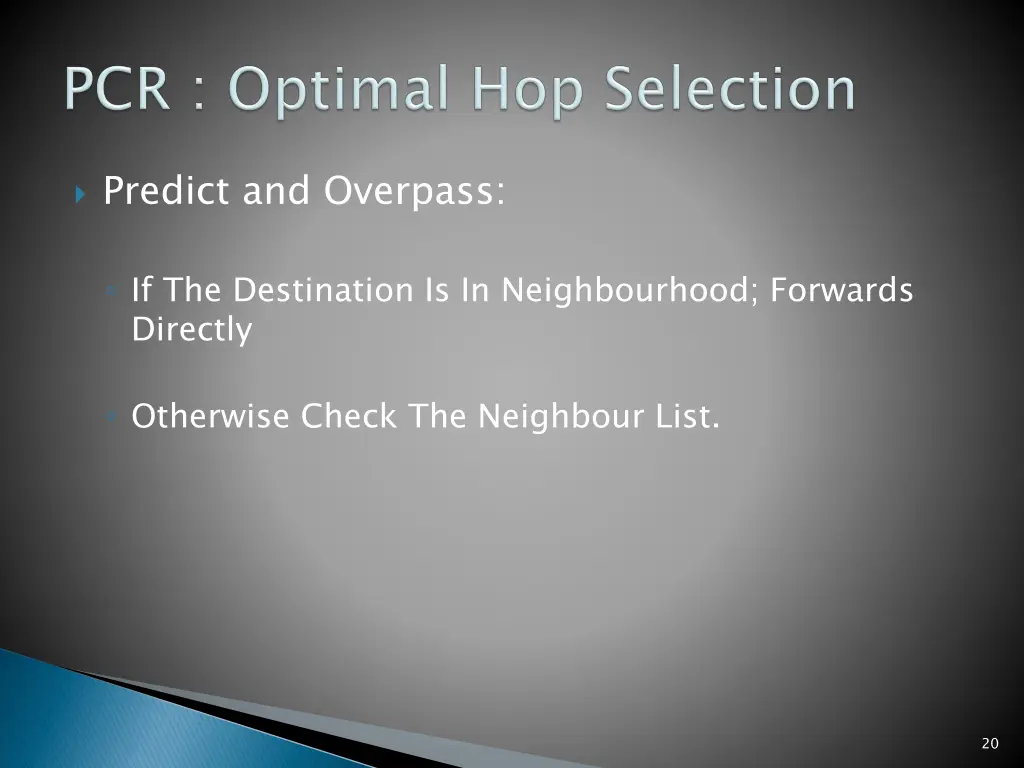 PCR : Optimal Hop Selection

Predict and Overpass:

If The Destination Is In Neighbourhood; Forwards Directly

Otherwise Check The Neighbour List.

20